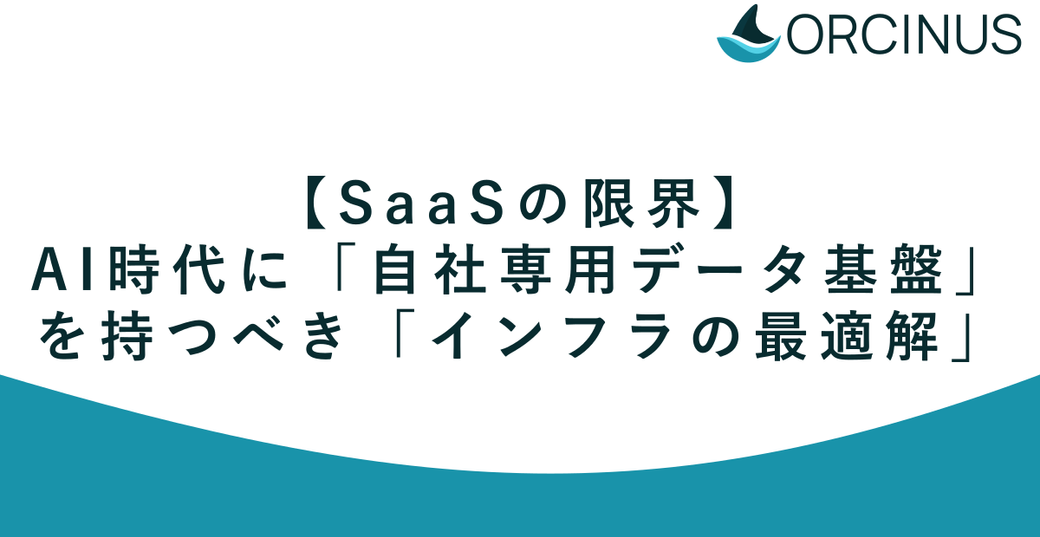 ORCINUS

【SaaSの限界】
AI時代に「自社専用データ基盤」を持つべき「インフラの最適解」